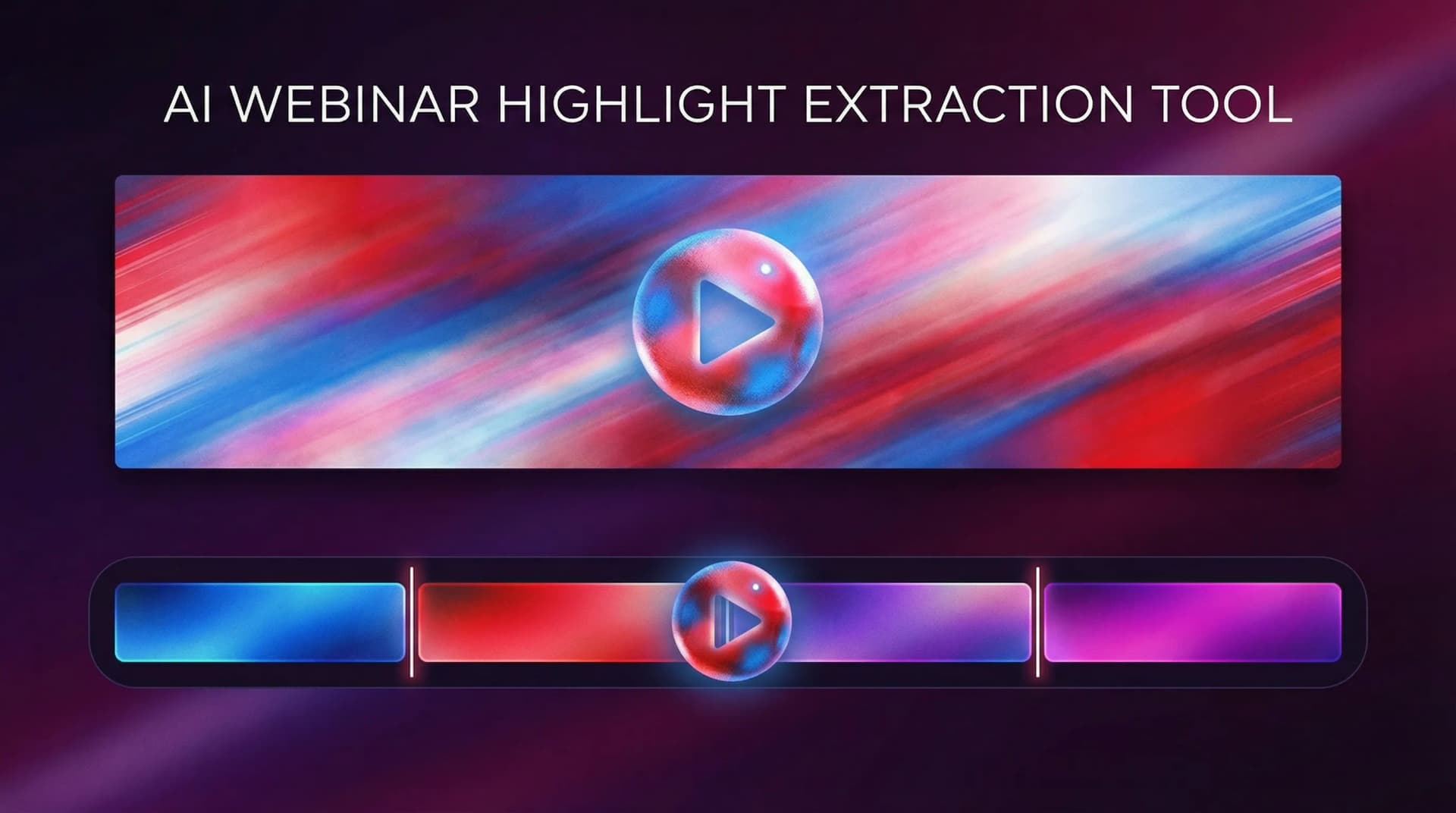 AI WEBINAR HIGHLIGHT EXTRACTION TOOL